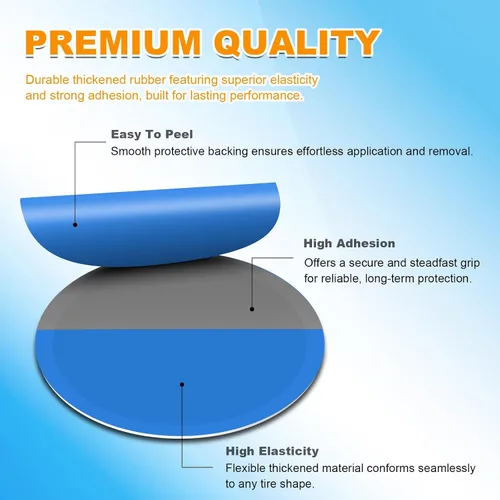 PREMIUM QUALITY

Durable thickened rubber featuring superior elasticity and strong adhesion, built for lasting performance.

Easy To Peel
Smooth protective backing ensures effortless application and removal.

High Adhesion
Offers a secure and steadfast grip for reliable, long-term protection.

High Elasticity
Flexible thickened material conforms seamlessly to any tire shape.